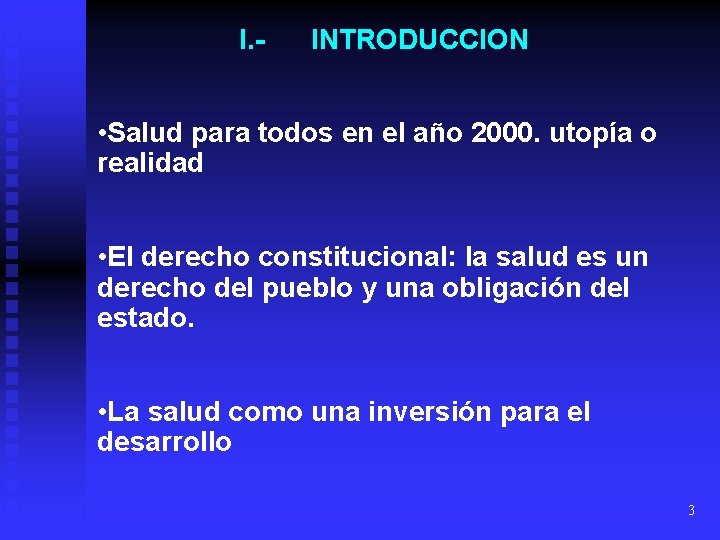 I.- INTRODUCCION

•Salud para todos en el año 2000. utopía o realidad

•El derecho constitucional: la salud es un derecho del pueblo y una obligación del estado.

•La salud como una inversión para el desarrollo

3